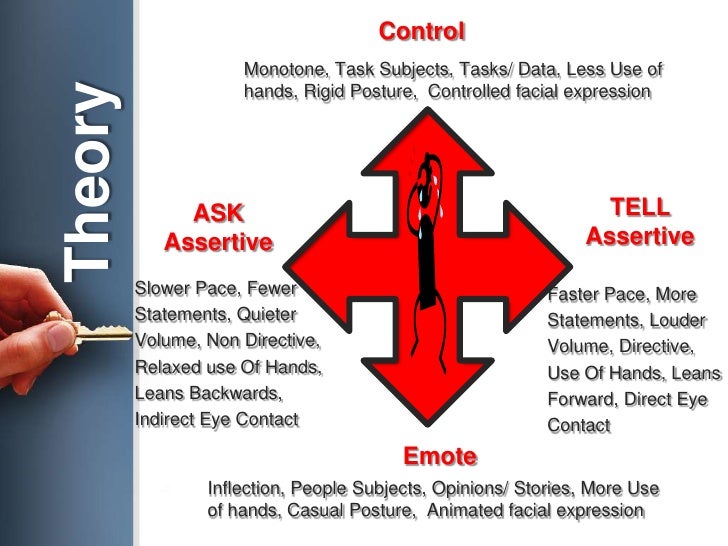 Theory

Control

Monotone, Task Subjects, Tasks/ Data, Less Use of hands, Rigid Posture, Controlled facial expression

ASK Assertive

Slower Pace, Fewer Statements, Quieter Volume, Non Directive, Relaxed use Of Hands, Leans Backwards, Indirect Eye Contact

TELL Assertive

Faster Pace, More Statements, Louder Volume, Directive, Use Of Hands, Leans Forward, Direct Eye Contact

Emote

Inflection, People Subjects, Opinions/ Stories, More Use of hands, Casual Posture, Animated facial expression